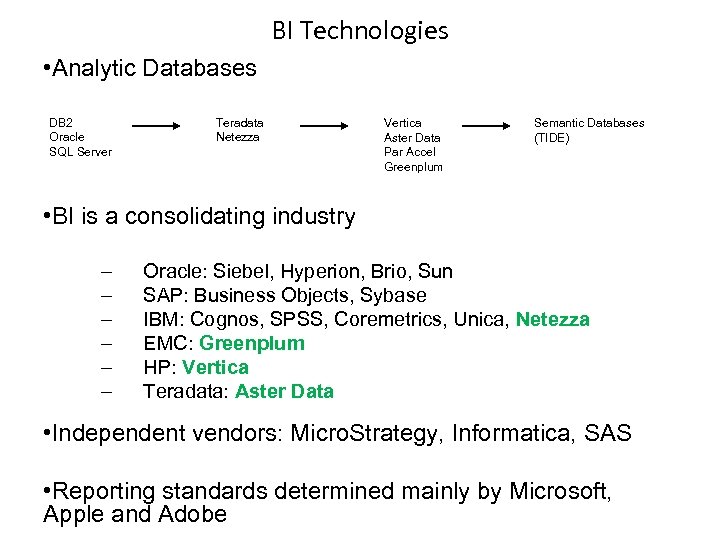 BI Technologies

•Analytic Databases

DB2
Oracle
SQL Server

Teradata
Netezza

Vertica
Aster Data
Par Accel
Greenplum

Semantic Databases
(TIDE)

•BI is a consolidating industry

– Oracle: Siebel, Hyperion, Brio, Sun
– SAP: Business Objects, Sybase
– IBM: Cognos, SPSS, Coremetrics, Unica, Netezza
– EMC: Greenplum
– HP: Vertica
– Teradata: Aster Data

•Independent vendors: MicroStrategy, Informatica, SAS

•Reporting standards determined mainly by Microsoft, Apple and Adobe